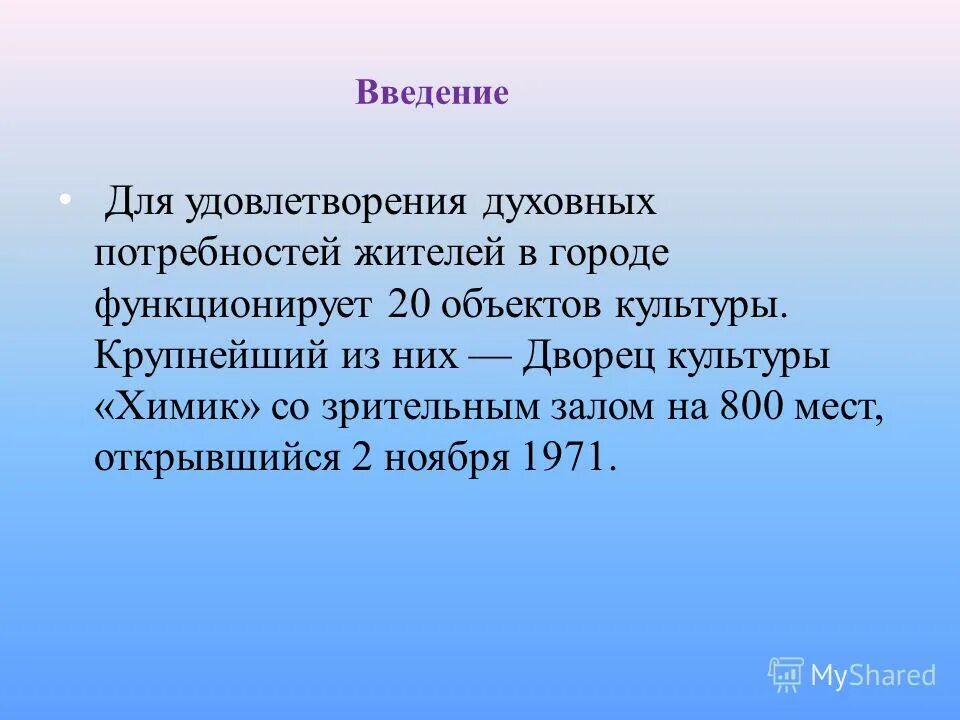 Введение

• Для удовлетворения духовных потребностей жителей в городе функционирует 20 объектов культуры. Крупнейший из них — Дворец культуры «Химик» со зрительным залом на 800 мест, открывшийся 2 ноября 1971.

MyShared